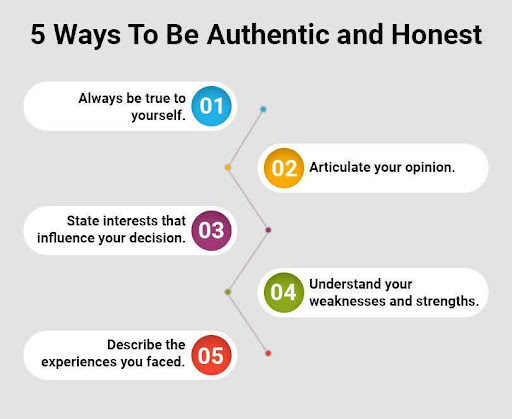 5 Ways To Be Authentic and Honest

Always be true to yourself. 01

02 Articulate your opinion.

State interests that influence your decision. 03

04 Understand your weaknesses and strengths.

Describe the experiences you faced. 05